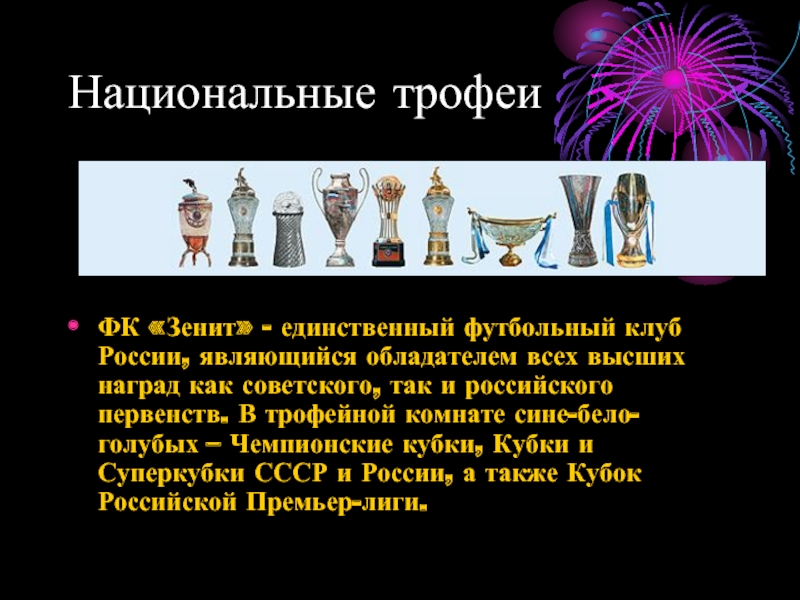 Национальные трофеи

• ФК «Зенит» - единственный футбольный клуб России, являющийся обладателем всех высших наград как советского, так и российского первенств. В трофейной комнате сине-бело-голубых – Чемпионские кубки, Кубки и Суперкубки СССР и России, а также Кубок Российской Премьер-лиги.